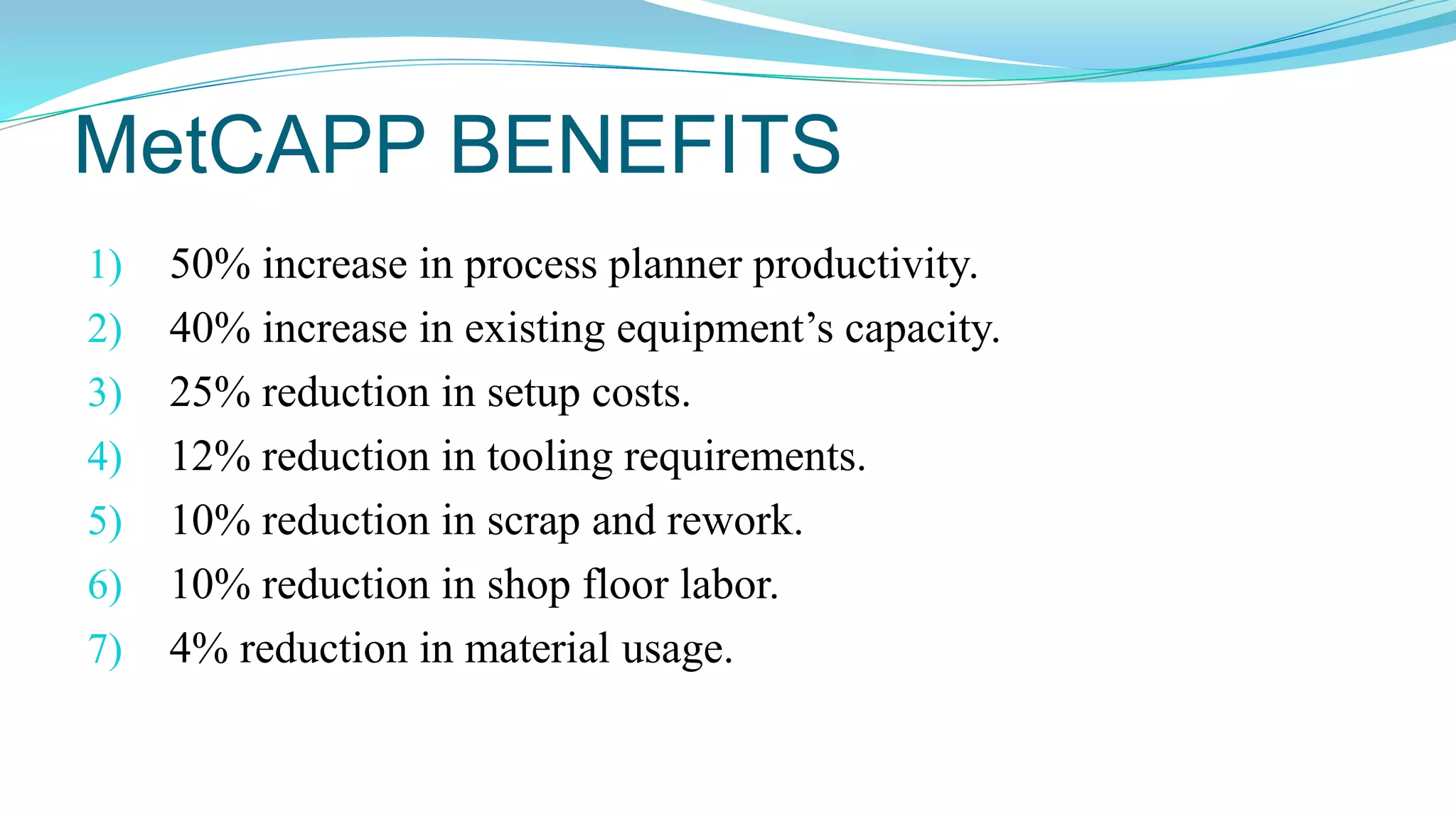 MetCAPP BENEFITS

1) 50% increase in process planner productivity.
2) 40% increase in existing equipment’s capacity.
3) 25% reduction in setup costs.
4) 12% reduction in tooling requirements.
5) 10% reduction in scrap and rework.
6) 10% reduction in shop floor labor.
7) 4% reduction in material usage.